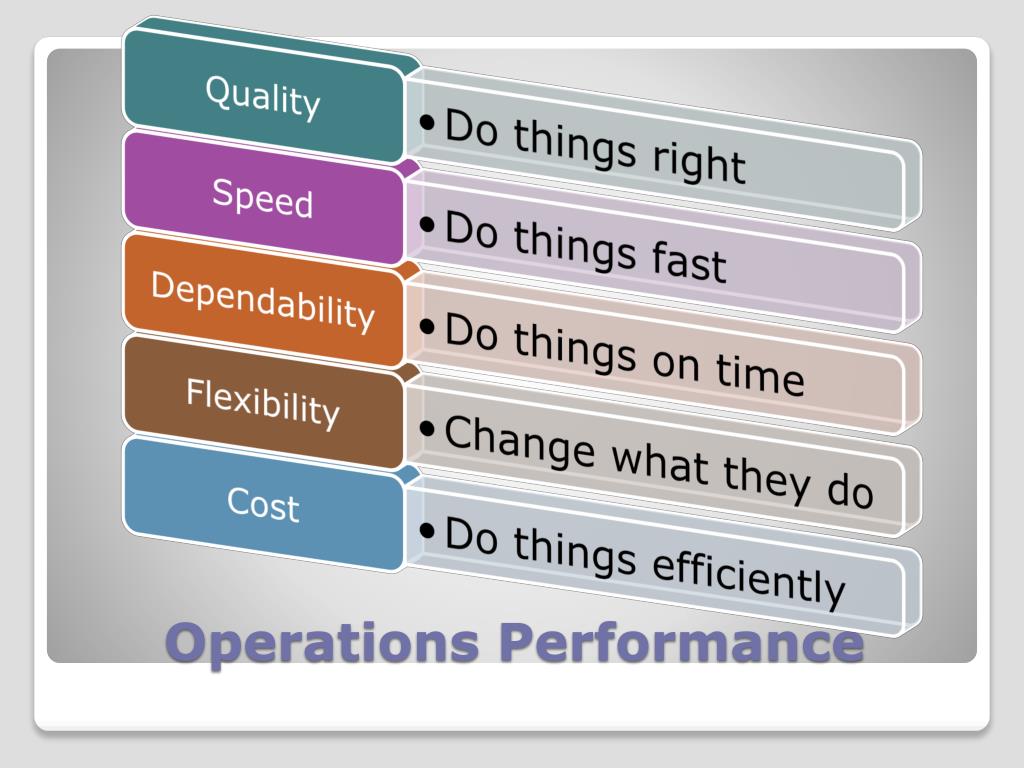 Quality
• Do things right

Speed
• Do things fast

Dependability
• Do things on time

Flexibility
• Change what they do

Cost
• Do things efficiently

Operations Performance